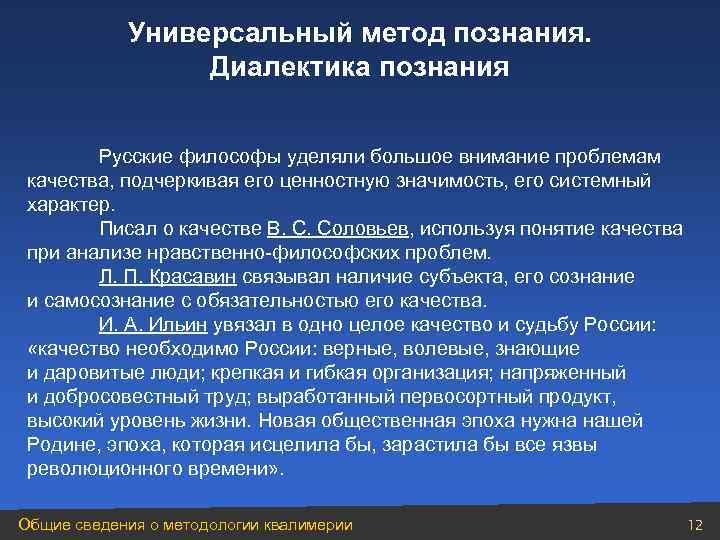 Универсальный метод познания. Диалектика познания

Русские философы уделяли большое внимание проблемам качества, подчеркивая его ценностную значимость, его системный характер.

Писал о качестве В. С. Соловьев, используя понятие качества при анализе нравственно-философских проблем.

Л. П. Красавин связывал наличие субъекта, его сознание и самосознание с обязательностью его качества.

И. А. Ильин увязал в одно целое качество и судьбу России: «качество необходимо России: верные, волевые, знающие и даровитые люди; крепкая и гибкая организация; напряженный и добросовестный труд; выработанный первосортный продукт, высокий уровень жизни. Новая общественная эпоха нужна нашей Родине, эпоха, которая исцелила бы, зарастила бы все язвы революционного времени».

Общие сведения о методологии квалимерии

12